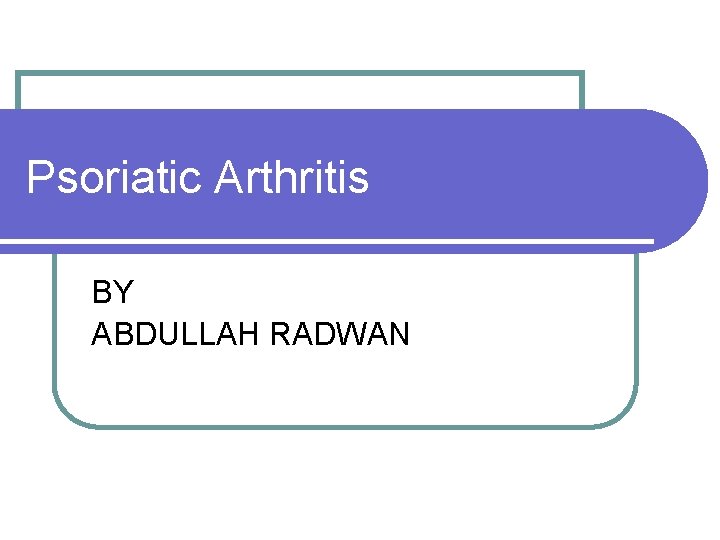 Psoriatic Arthritis

BY
ABDULLAH RADWAN